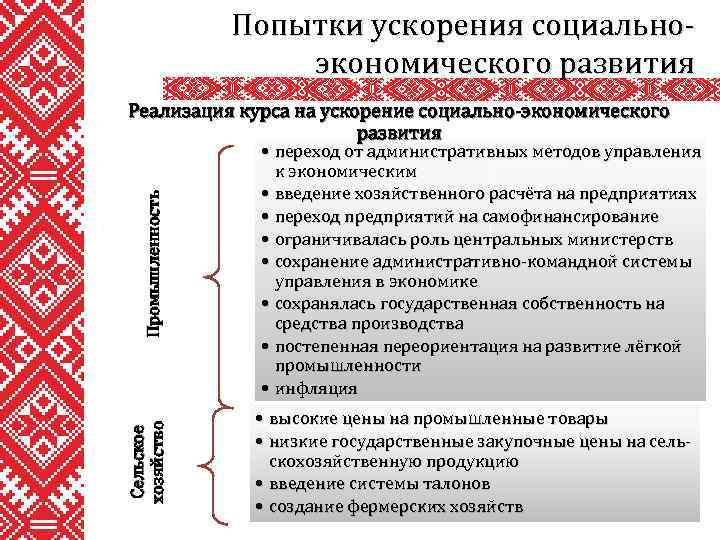 Попытки ускорения социально-экономического развития

Реализация курса на ускорение социально-экономического развития

Промышленность

• переход от административных методов управления к экономическим
• введение хозяйственного расчёта на предприятиях
• переход предприятий на самофинансирование
• ограничивалась роль центральных министерств
• сохранение административно-командной системы управления в экономике
• сохранялась государственная собственность на средства производства
• постепенная переориентация на развитие лёгкой промышленности
• инфляция

Сельское хозяйство

• высокие цены на промышленные товары
• низкие государственные закупочные цены на сельскохозяйственную продукцию
• введение системы талонов
• создание фермерских хозяйств